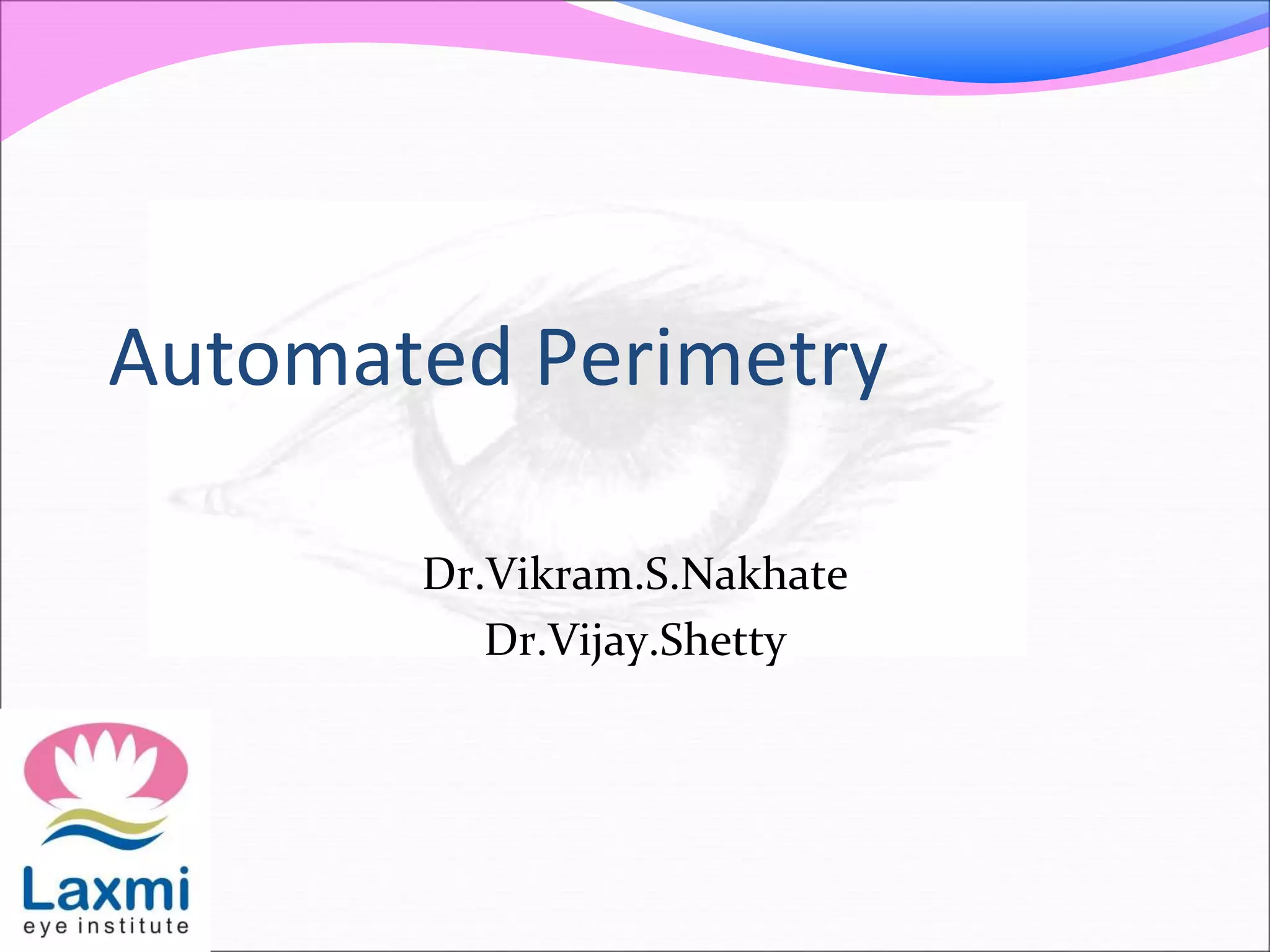 Automated Perimetry

Dr.Vikram.S.Nakhate
Dr.Vijay.Shetty

Laxmi
eye institute